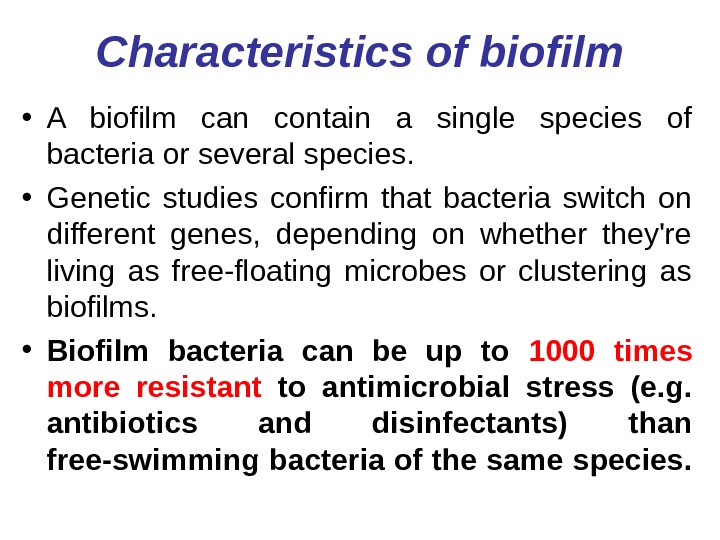 Characteristics of biofilm

• A biofilm can contain a single species of bacteria or several species.

• Genetic studies confirm that bacteria switch on different genes, depending on whether they're living as free-floating microbes or clustering as biofilms.

• Biofilm bacteria can be up to 1000 times more resistant to antimicrobial stress (e.g. antibiotics and disinfectants) than free-swimming bacteria of the same species.